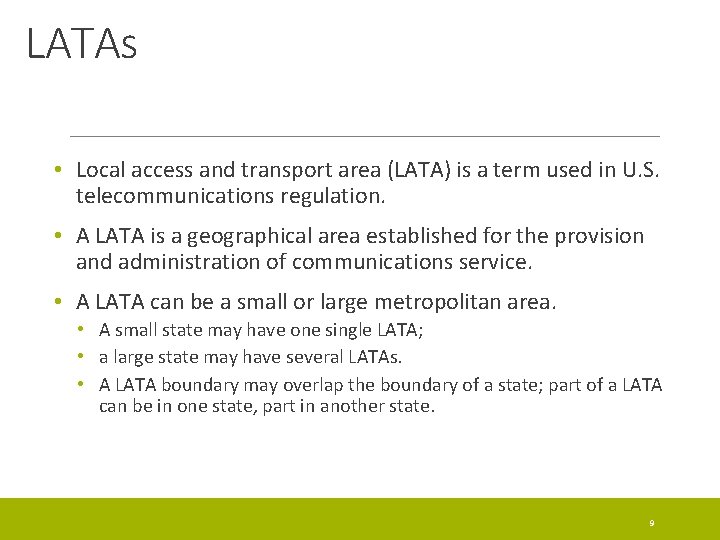 LATAs

• Local access and transport area (LATA) is a term used in U.S. telecommunications regulation.

• A LATA is a geographical area established for the provision and administration of communications service.

• A LATA can be a small or large metropolitan area.
  • A small state may have one single LATA;
  • a large state may have several LATAs.
  • A LATA boundary may overlap the boundary of a state; part of a LATA can be in one state, part in another state.

9